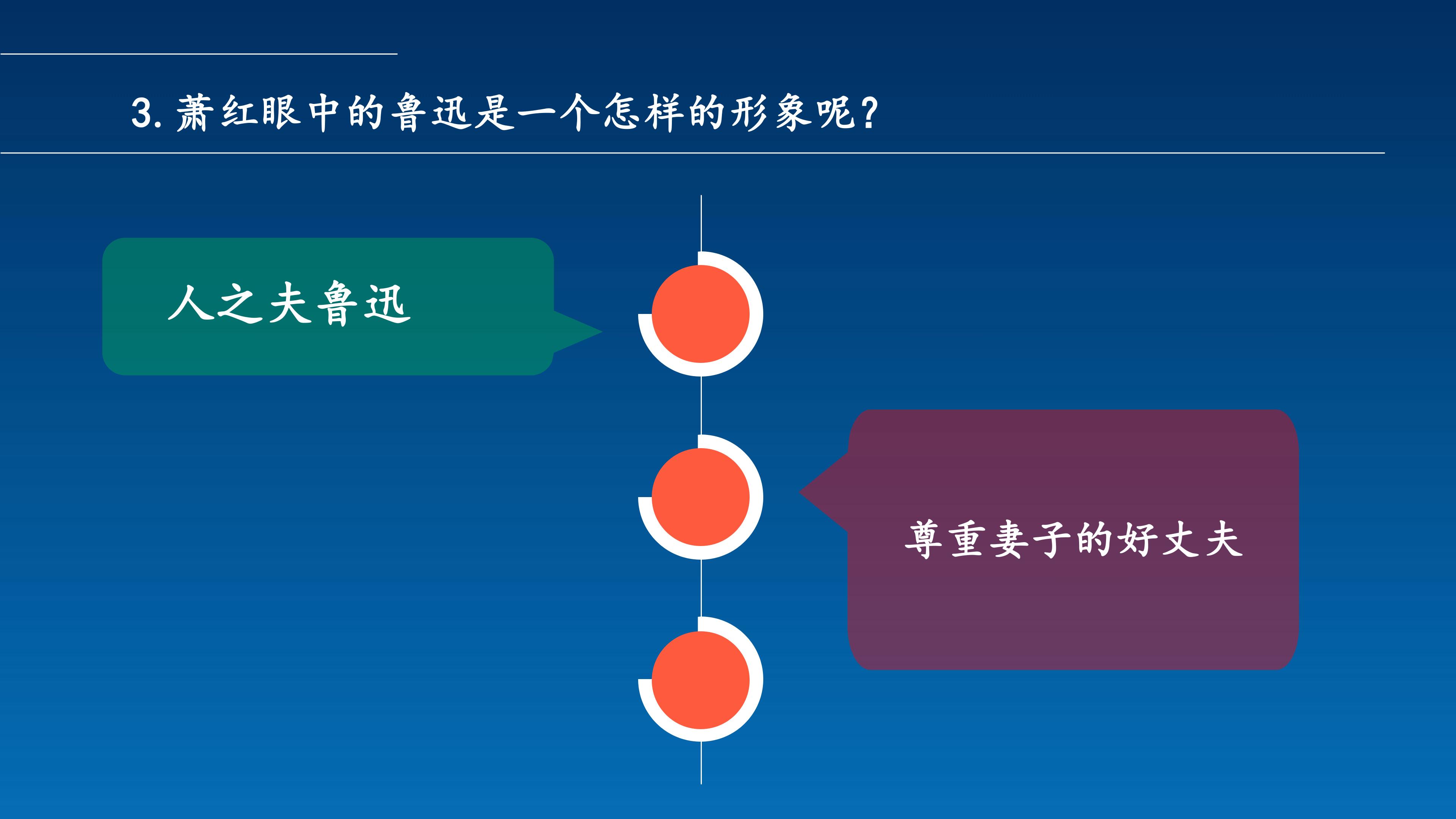 3. 萧红眼中的鲁迅是一个怎样的形象呢?

人之夫鲁迅

尊重妻子的好丈夫